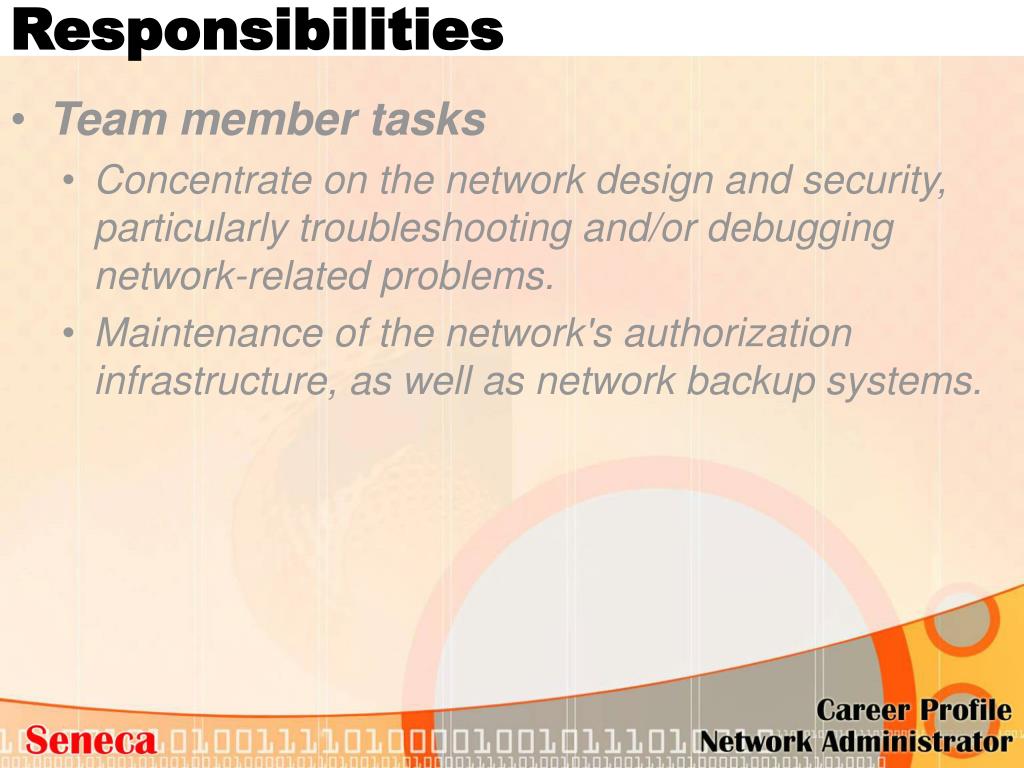 Responsibilities

• Team member tasks
  • Concentrate on the network design and security, particularly troubleshooting and/or debugging network-related problems.
  • Maintenance of the network's authorization infrastructure, as well as network backup systems.

Seneca

Career Profile
Network Administrator